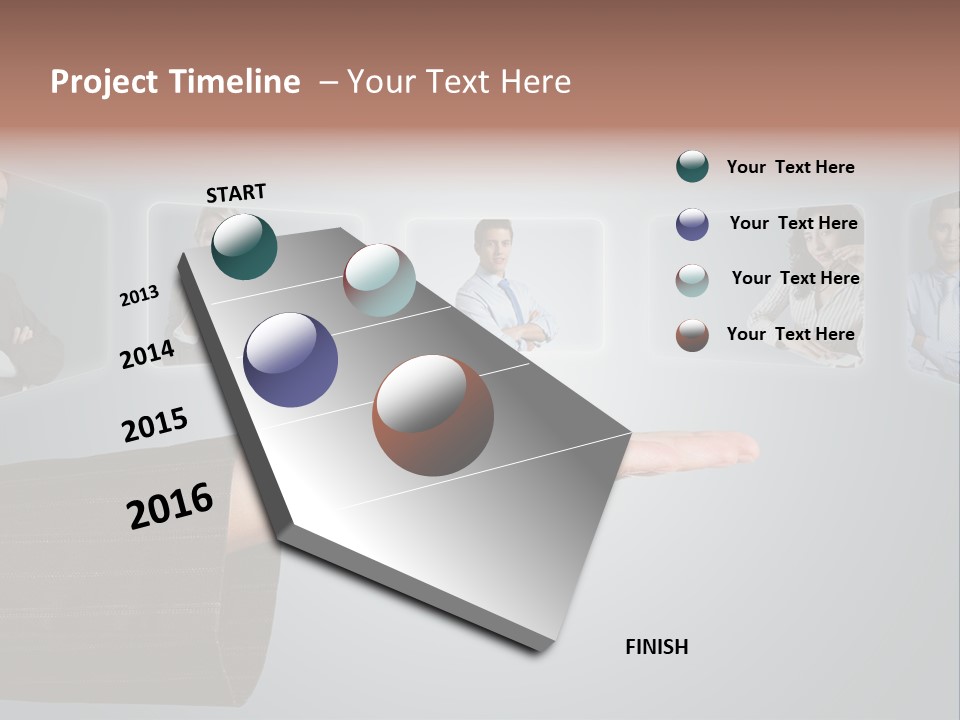 Project Timeline – Your Text Here

START

2013

2014

2015

2016

FINISH

Your Text Here

Your Text Here

Your Text Here

Your Text Here